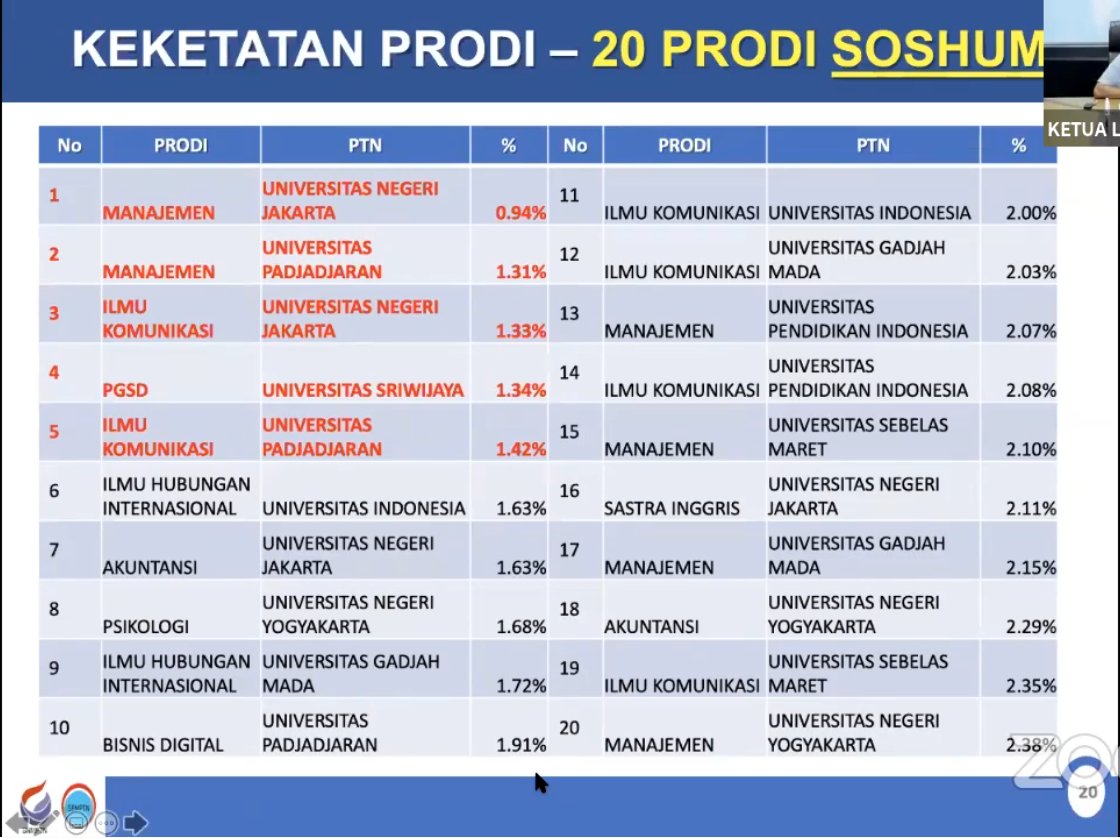 KEKETATAN PRODI – 20 PRODI SOSHUM

KETUA L

| No | PRODI | PTN | % | No | PRODI | PTN | % |
|---|---|---|---|---|---|---|---|
| 1 | MANAJEMEN | UNIVERSITAS NEGERI JAKARTA | 0.94% | 11 | ILMU KOMUNIKASI | UNIVERSITAS INDONESIA | 2.00% |
| 2 | MANAJEMEN | UNIVERSITAS PADJADJARAN | 1.31% | 12 | ILMU KOMUNIKASI | UNIVERSITAS GADJAH MADA | 2.03% |
| 3 | ILMU KOMUNIKASI | UNIVERSITAS NEGERI JAKARTA | 1.33% | 13 | MANAJEMEN | UNIVERSITAS PENDIDIKAN INDONESIA | 2.07% |
| 4 | PGSD | UNIVERSITAS SRIWIJAYA | 1.34% | 14 | ILMU KOMUNIKASI | UNIVERSITAS PENDIDIKAN INDONESIA | 2.08% |
| 5 | ILMU KOMUNIKASI | UNIVERSITAS PADJADJARAN | 1.42% | 15 | MANAJEMEN | UNIVERSITAS SEBELAS MARET | 2.10% |
| 6 | ILMU HUBUNGAN INTERNASIONAL | UNIVERSITAS INDONESIA | 1.63% | 16 | SASTRA INGGRIS | UNIVERSITAS NEGERI JAKARTA | 2.11% |
| 7 | AKUNTANSI | UNIVERSITAS NEGERI JAKARTA | 1.63% | 17 | MANAJEMEN | UNIVERSITAS GADJAH MADA | 2.15% |
| 8 | PSIKOLOGI | UNIVERSITAS NEGERI YOGYAKARTA | 1.68% | 18 | AKUNTANSI | UNIVERSITAS NEGERI YOGYAKARTA | 2.29% |
| 9 | ILMU HUBUNGAN INTERNASIONAL | UNIVERSITAS GADJAH MADA | 1.72% | 19 | ILMU KOMUNIKASI | UNIVERSITAS SEBELAS MARET | 2.35% |
| 10 | BISNIS DIGITAL | UNIVERSITAS PADJADJARAN | 1.91% | 20 | MANAJEMEN | UNIVERSITAS NEGERI YOGYAKARTA | 2.38% |

20